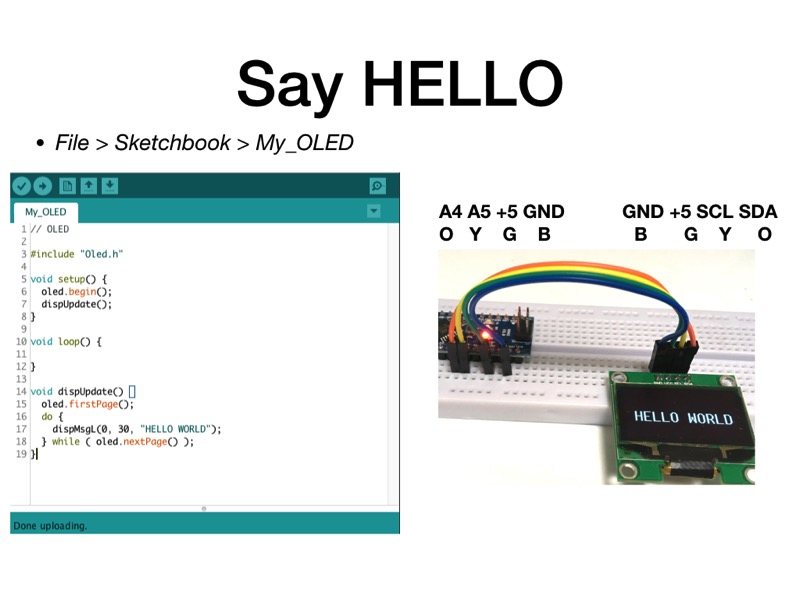 Say HELLO

• File > Sketchbook > My_OLED

My_OLED

1 // OLED
2
3 #include "Oled.h"
4
5 void setup() {
6 oled.begin();
7 dispUpdate();
8 }
9
10 void loop() {
11
12 }
13
14 void dispUpdate() {
15 oled.firstPage();
16 do {
17 dispMsgL(0, 30, "HELLO WORLD");
18 } while ( oled.nextPage() );
19 }

Done uploading.

A4 A5 +5 GND
O Y G B

GND +5 SCL SDA
B G Y O

HELLO WORLD